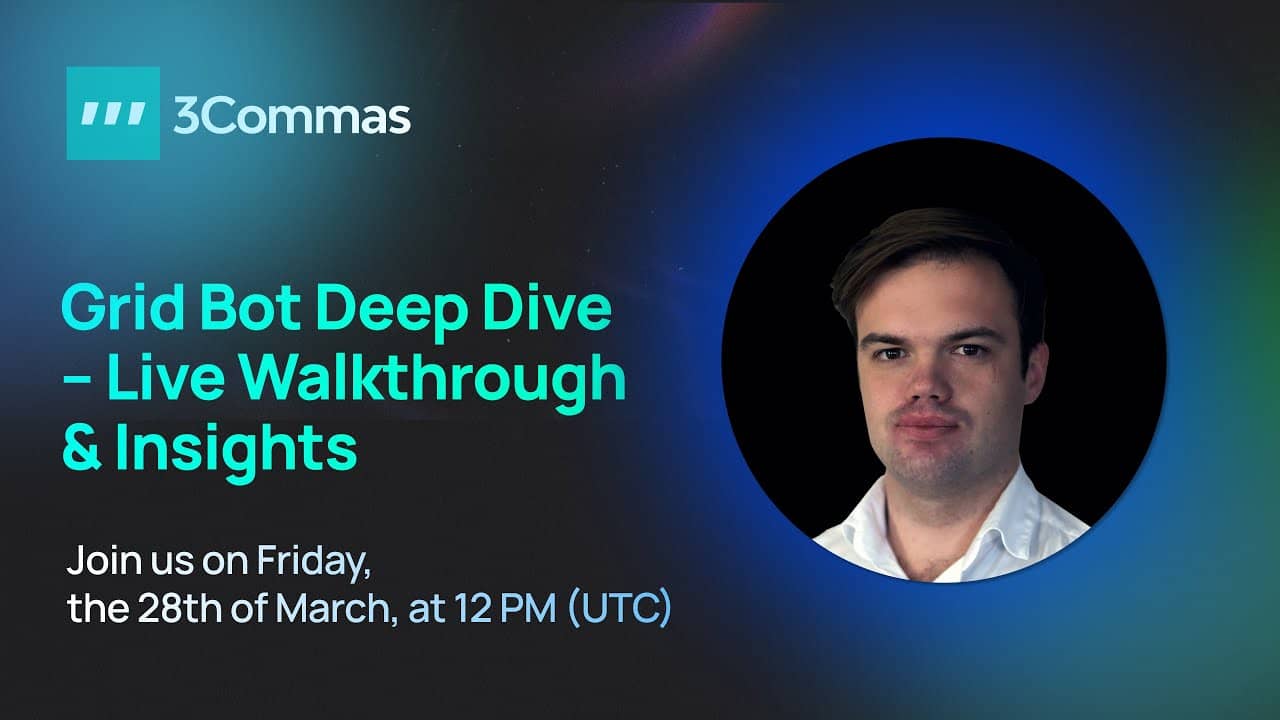 3Commas

Grid Bot Deep Dive – Live Walkthrough & Insights

Join us on Friday, the 28th of March, at 12 PM (UTC)